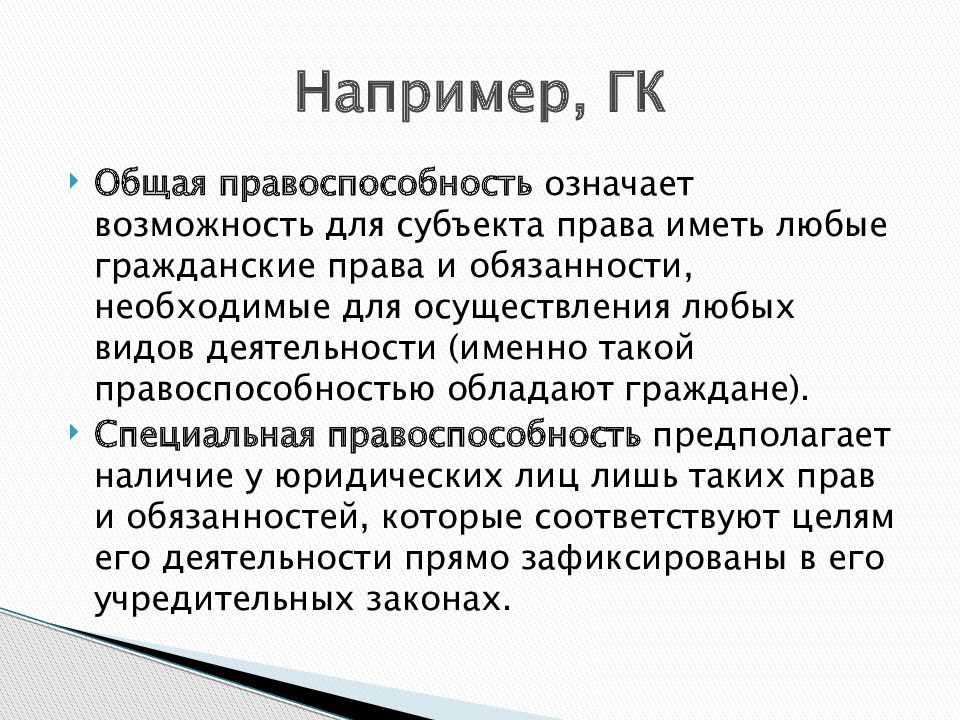 Например, ГК

Общая правоспособность означает возможность для субъекта права иметь любые гражданские права и обязанности, необходимые для осуществления любых видов деятельности (именно такой правоспособностью обладают граждане).

Специальная правоспособность предполагает наличие у юридических лиц лишь таких прав и обязанностей, которые соответствуют целям его деятельности прямо зафиксированы в его учредительных законах.